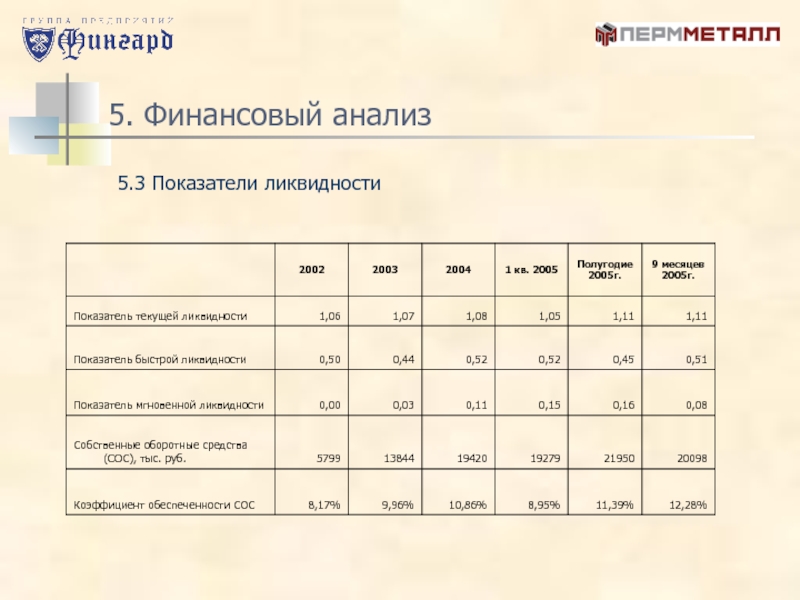 ГРУППА ПРЕДПРИЯТИЙ
Фингард

ПЕРММЕТАЛЛ

5. Финансовый анализ

5.3 Показатели ликвидности

| | 2002 | 2003 | 2004 | 1 кв. 2005 | Полугодие 2005г. | 9 месяцев 2005г. |
|---|---|---|---|---|---|---|
| Показатель текущей ликвидности | 1,06 | 1,07 | 1,08 | 1,05 | 1,11 | 1,11 |
| Показатель быстрой ликвидности | 0,50 | 0,44 | 0,52 | 0,52 | 0,45 | 0,51 |
| Показатель мгновенной ликвидности | 0,00 | 0,03 | 0,11 | 0,15 | 0,16 | 0,08 |
| Собственные оборотные средства (СОС), тыс. руб. | 5799 | 13844 | 19420 | 19279 | 21950 | 20098 |
| Коэффициент обеспеченности СОС | 8,17% | 9,96% | 10,86% | 8,95% | 11,39% | 12,28% |